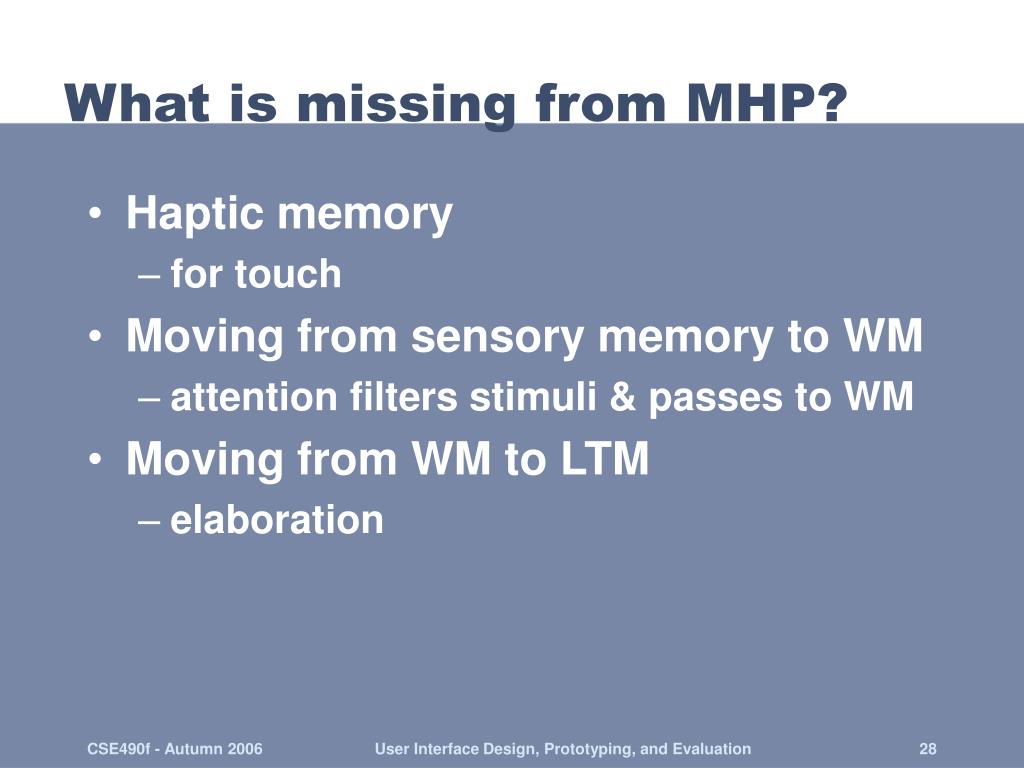 What is missing from MHP?

• Haptic memory
– for touch
• Moving from sensory memory to WM
– attention filters stimuli & passes to WM
• Moving from WM to LTM
– elaboration

CSE490f - Autumn 2006 User Interface Design, Prototyping, and Evaluation 28